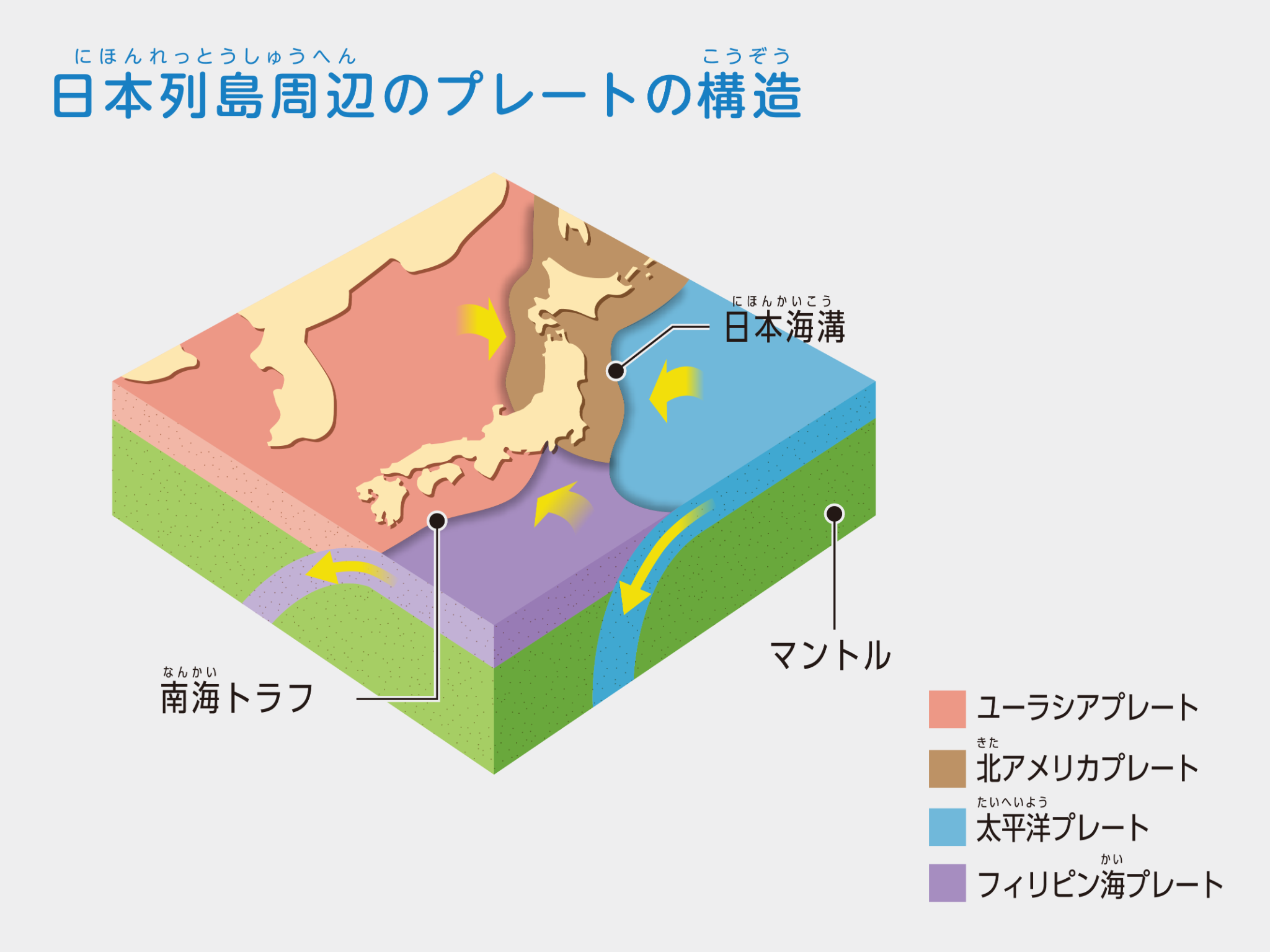 にほんれっとうしゅうへん こうぞう
日本列島周辺のプレートの構造

にほんかいこう
日本海溝

マントル

なんかい
南海トラフ

ユーラシアプレート

きた
北アメリカプレート

たいへいよう
太平洋プレート

かい
フィリピン海プレート